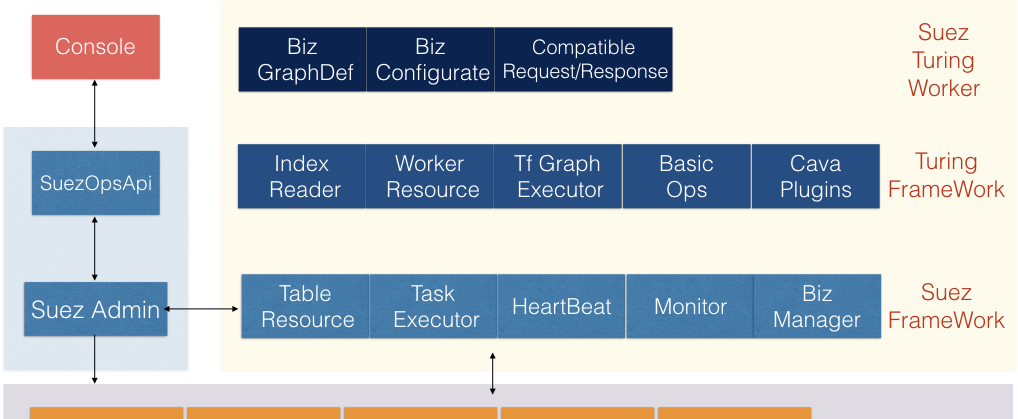 Console

SuezOpsApi

Suez Admin

Biz GraphDef

Biz Configurate

Compatible Request/Response

Suez Turing Worker

Index Reader

Worker Resource

Tf Graph Executor

Basic Ops

Cava Plugins

Turing FrameWork

Table Resource

Task Executor

HeartBeat

Monitor

Biz Manager

Suez FrameWork